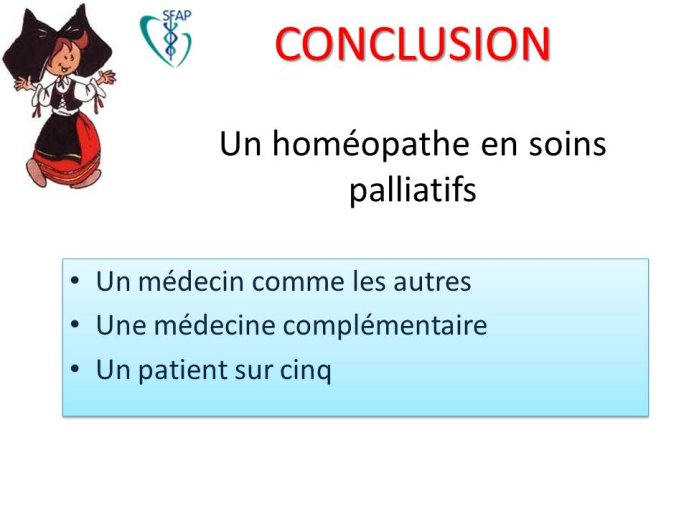 SFAP

CONCLUSION

Un homéopathe en soins palliatifs

• Un médecin comme les autres
• Une médecine complémentaire
• Un patient sur cinq